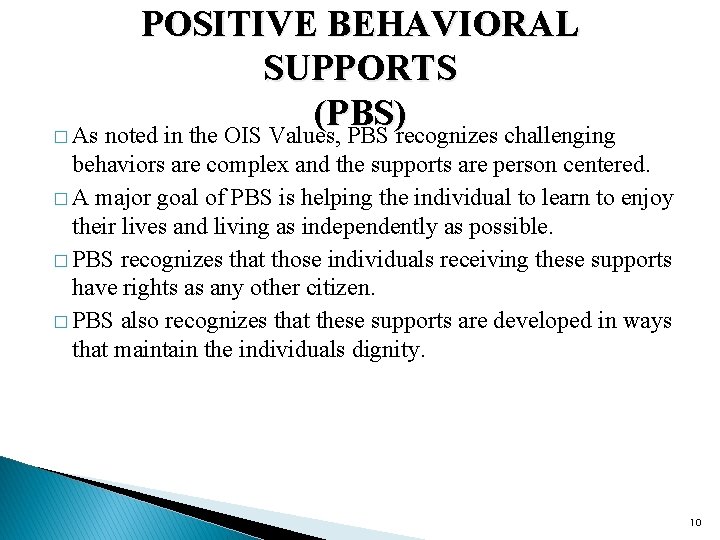 POSITIVE BEHAVIORAL SUPPORTS (PBS)

□ As noted in the OIS Values, PBS recognizes challenging behaviors are complex and the supports are person centered.

□ A major goal of PBS is helping the individual to learn to enjoy their lives and living as independently as possible.

□ PBS recognizes that those individuals receiving these supports have rights as any other citizen.

□ PBS also recognizes that these supports are developed in ways that maintain the individuals dignity.

10